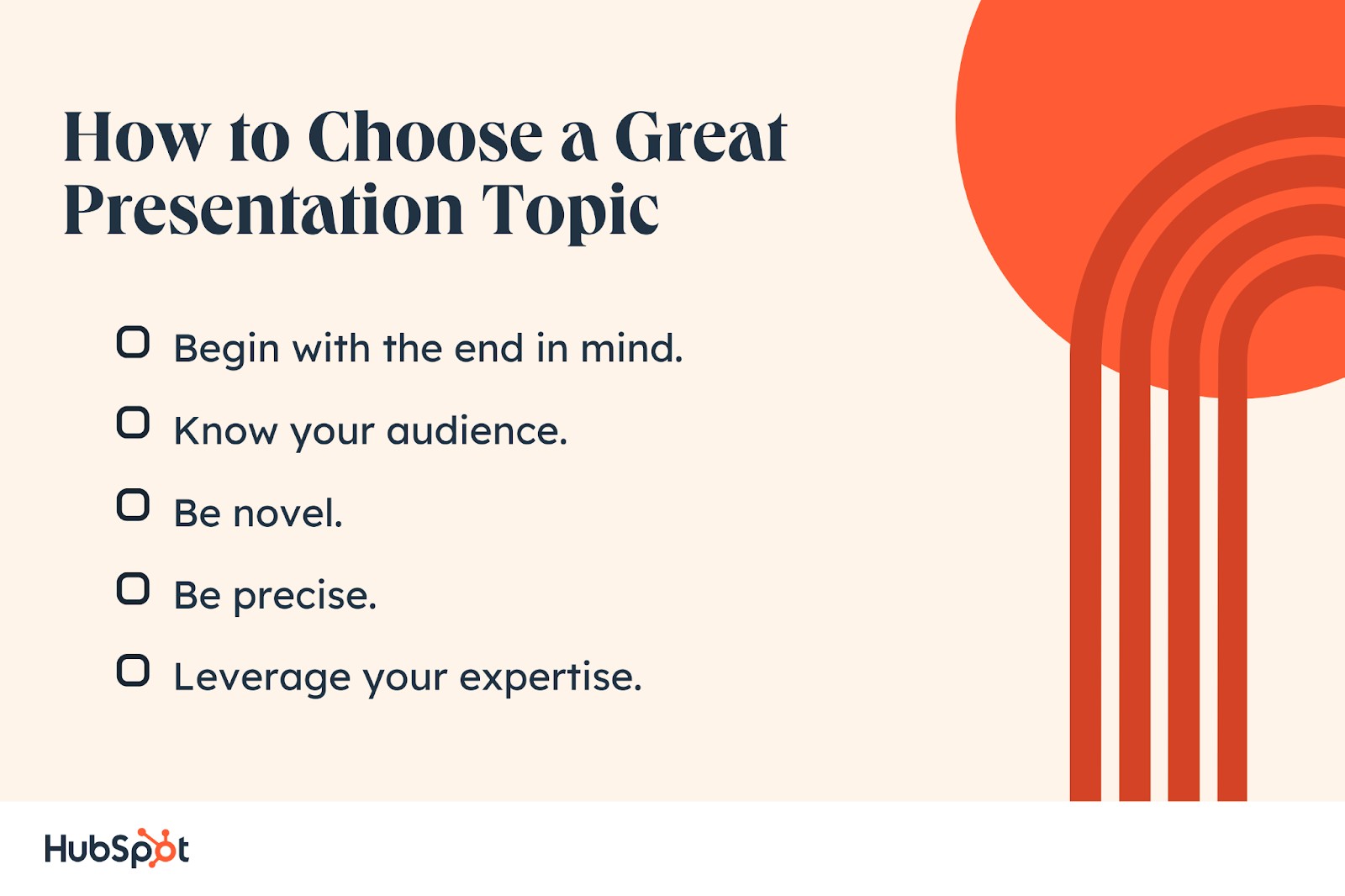 How to Choose a Great Presentation Topic

Begin with the end in mind.

Know your audience.

Be novel.

Be precise.

Leverage your expertise.

HubSpot